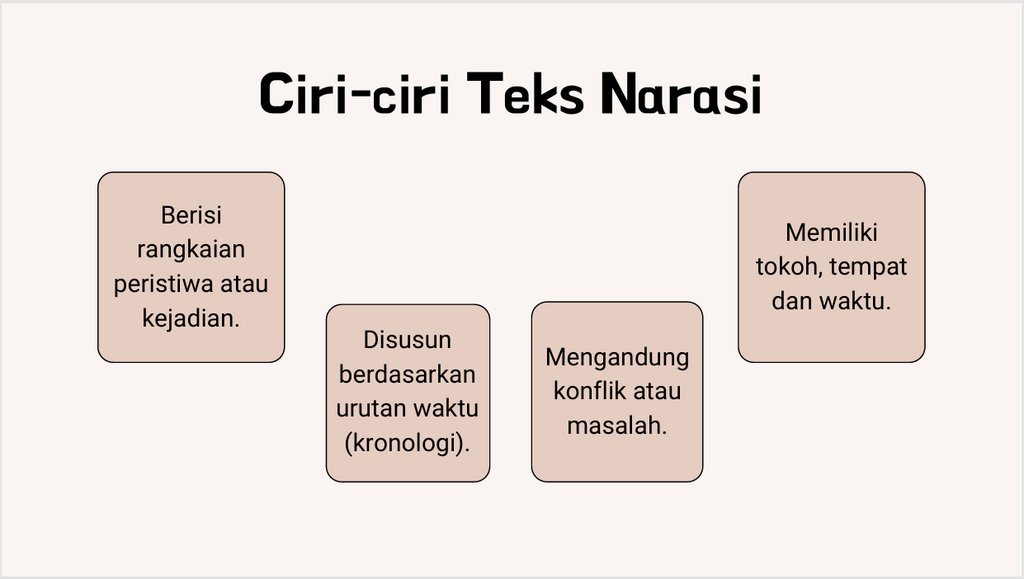 Ciri-ciri Teks Narasi

Berisi rangkaian peristiwa atau kejadian.

Disusun berdasarkan urutan waktu (kronologi).

Mengandung konflik atau masalah.

Memiliki tokoh, tempat dan waktu.